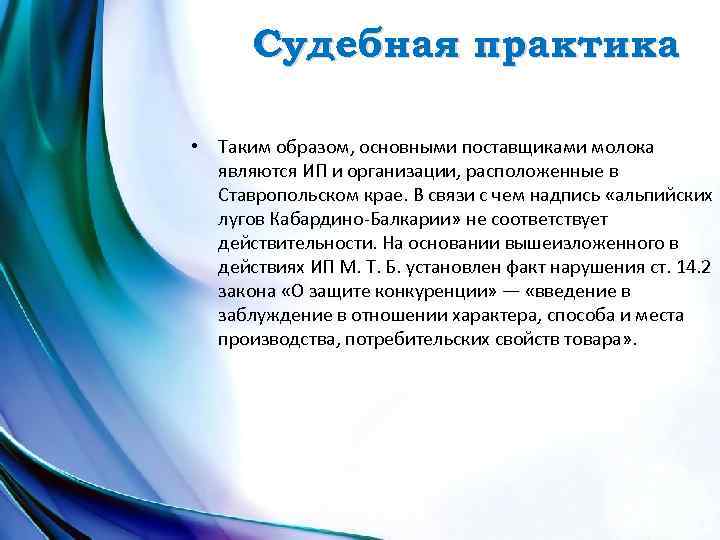 Судебная практика

• Таким образом, основными поставщиками молока являются ИП и организации, расположенные в Ставропольском крае. В связи с чем надпись «альпийских лугов Кабардино-Балкарии» не соответствует действительности. На основании вышеизложенного в действиях ИП М. Т. Б. установлен факт нарушения ст. 14.2 закона «О защите конкуренции» — «введение в заблуждение в отношении характера, способа и места производства, потребительских свойств товара».